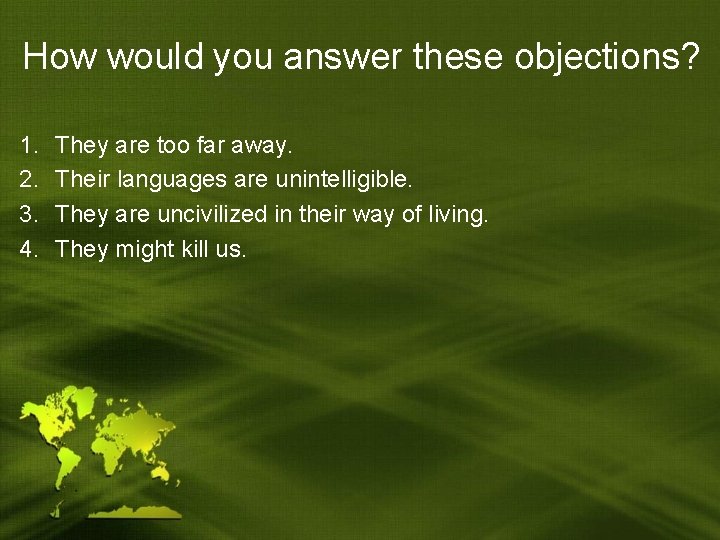 How would you answer these objections?

1. They are too far away.
2. Their languages are unintelligible.
3. They are uncivilized in their way of living.
4. They might kill us.